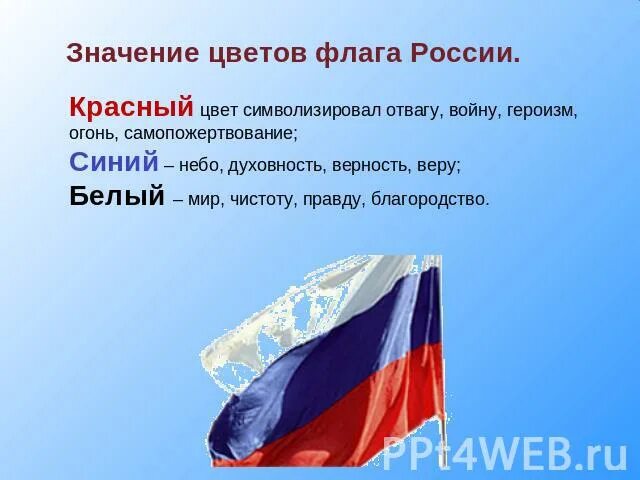 Значение цветов флага России.

Красный цвет символизировал отвагу, войну, героизм, огонь, самопожертвование;

Синий – небо, духовность, верность, веру;

Белый – мир, чистоту, правду, благородство.

PPt4WEB.ru